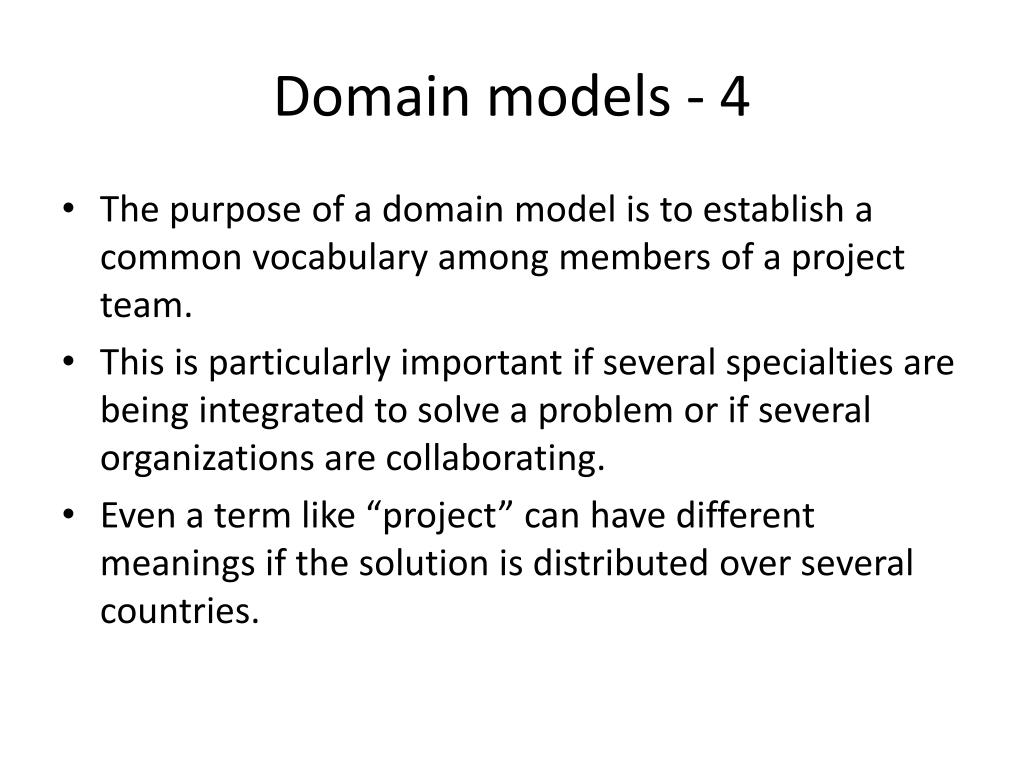 Domain models - 4

• The purpose of a domain model is to establish a common vocabulary among members of a project team.
• This is particularly important if several specialties are being integrated to solve a problem or if several organizations are collaborating.
• Even a term like “project” can have different meanings if the solution is distributed over several countries.